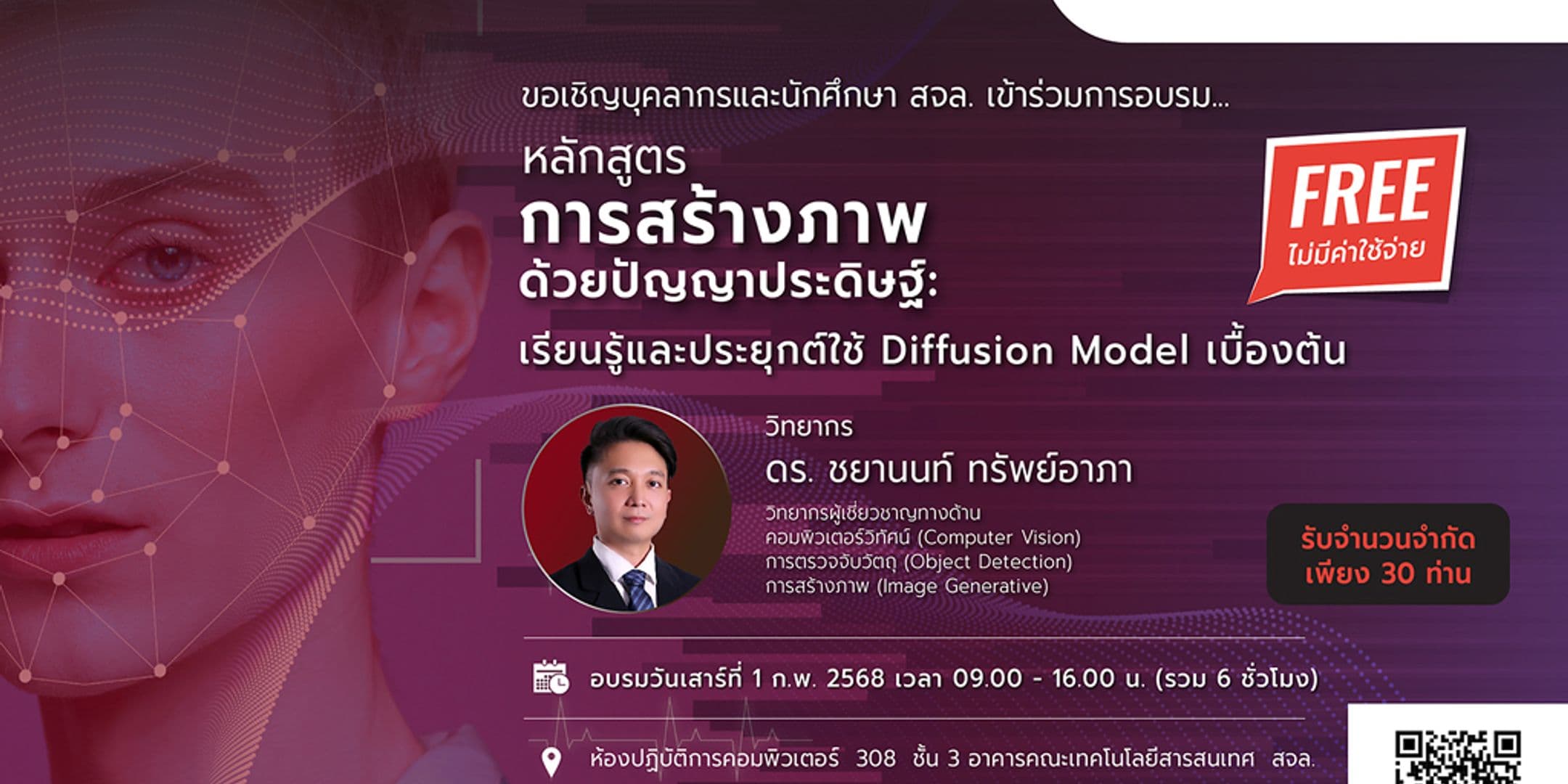 ขอเชิญบุคลากรและนักศึกษา สจล. เข้าร่วมการอบรม...

หลักสูตร
การสร้างภาพ
ด้วยปัญญาประดิษฐ์:
เรียนรู้และประยุกต์ใช้ Diffusion Model เบื้องต้น

FREE
ไม่มีค่าใช้จ่าย

วิทยากร
ดร. ชยานนท์ ทรัพย์อาภา
วิทยากรผู้เชี่ยวชาญทางด้าน
คอมพิวเตอร์วิทัศน์ (Computer Vision)
การตรวจจับวัตถุ (Object Detection)
การสร้างภาพ (Image Generative)

รับจำนวนจำกัด
เพียง 30 ท่าน

อบรมวันเสาร์ที่ 1 ก.พ. 2568 เวลา 09.00 - 16.00 น. (รวม 6 ชั่วโมง)

ห้องปฏิบัติการคอมพิวเตอร์ 308 ชั้น 3 อาคารคณะเทคโนโลยีสารสนเทศ สจล.